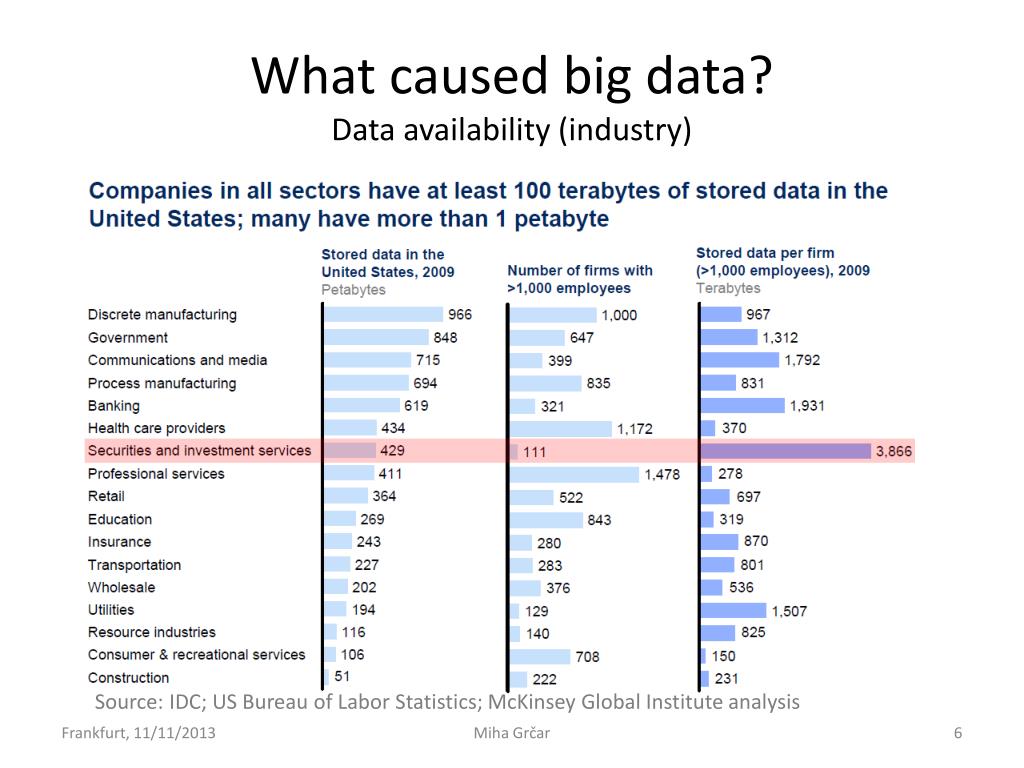 What caused big data?
Data availability (industry)

Companies in all sectors have at least 100 terabytes of stored data in the United States; many have more than 1 petabyte

| | Stored data in the United States, 2009 Petabytes | Number of firms with >1,000 employees | Stored data per firm (>1,000 employees), 2009 Terabytes |
|---|---|---|---|
| Discrete manufacturing | 966 | 1,000 | 967 |
| Government | 848 | 647 | 1,312 |
| Communications and media | 715 | 399 | 1,792 |
| Process manufacturing | 694 | 835 | 831 |
| Banking | 619 | 321 | 1,931 |
| Health care providers | 434 | 1,172 | 370 |
| Securities and investment services | 429 | 111 | 3,866 |
| Professional services | 411 | 1,478 | 278 |
| Retail | 364 | 522 | 697 |
| Education | 269 | 843 | 319 |
| Insurance | 243 | 280 | 870 |
| Transportation | 227 | 283 | 801 |
| Wholesale | 202 | 376 | 536 |
| Utilities | 194 | 129 | 1,507 |
| Resource industries | 116 | 140 | 825 |
| Consumer & recreational services | 106 | 708 | 150 |
| Construction | 51 | 222 | 231 |

Source: IDC; US Bureau of Labor Statistics; McKinsey Global Institute analysis

Frankfurt, 11/11/2013
Miha Grčar
6